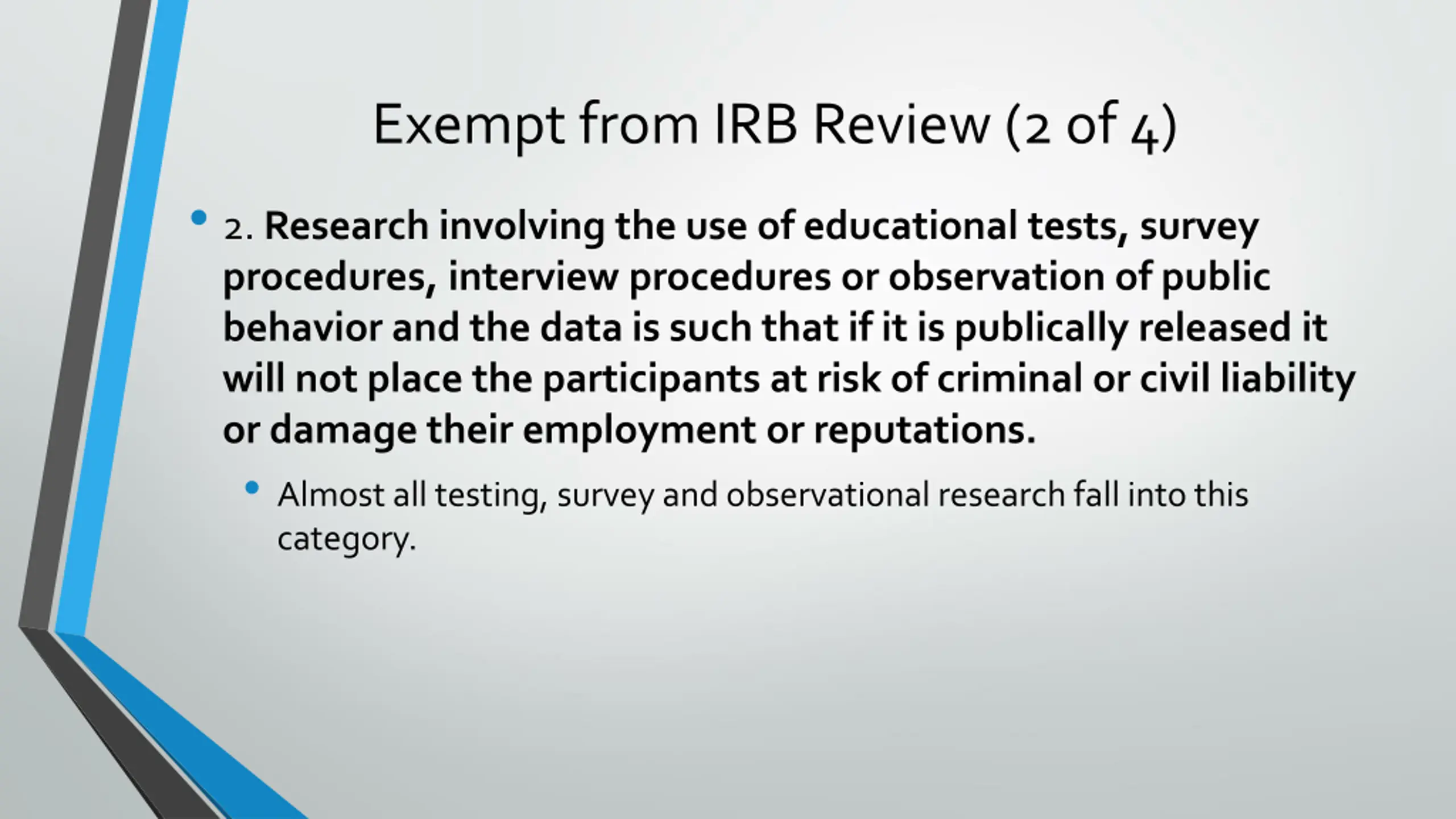 Exempt from IRB Review (2 of 4)

• 2. Research involving the use of educational tests, survey procedures, interview procedures or observation of public behavior and the data is such that if it is publically released it will not place the participants at risk of criminal or civil liability or damage their employment or reputations.

• Almost all testing, survey and observational research fall into this category.